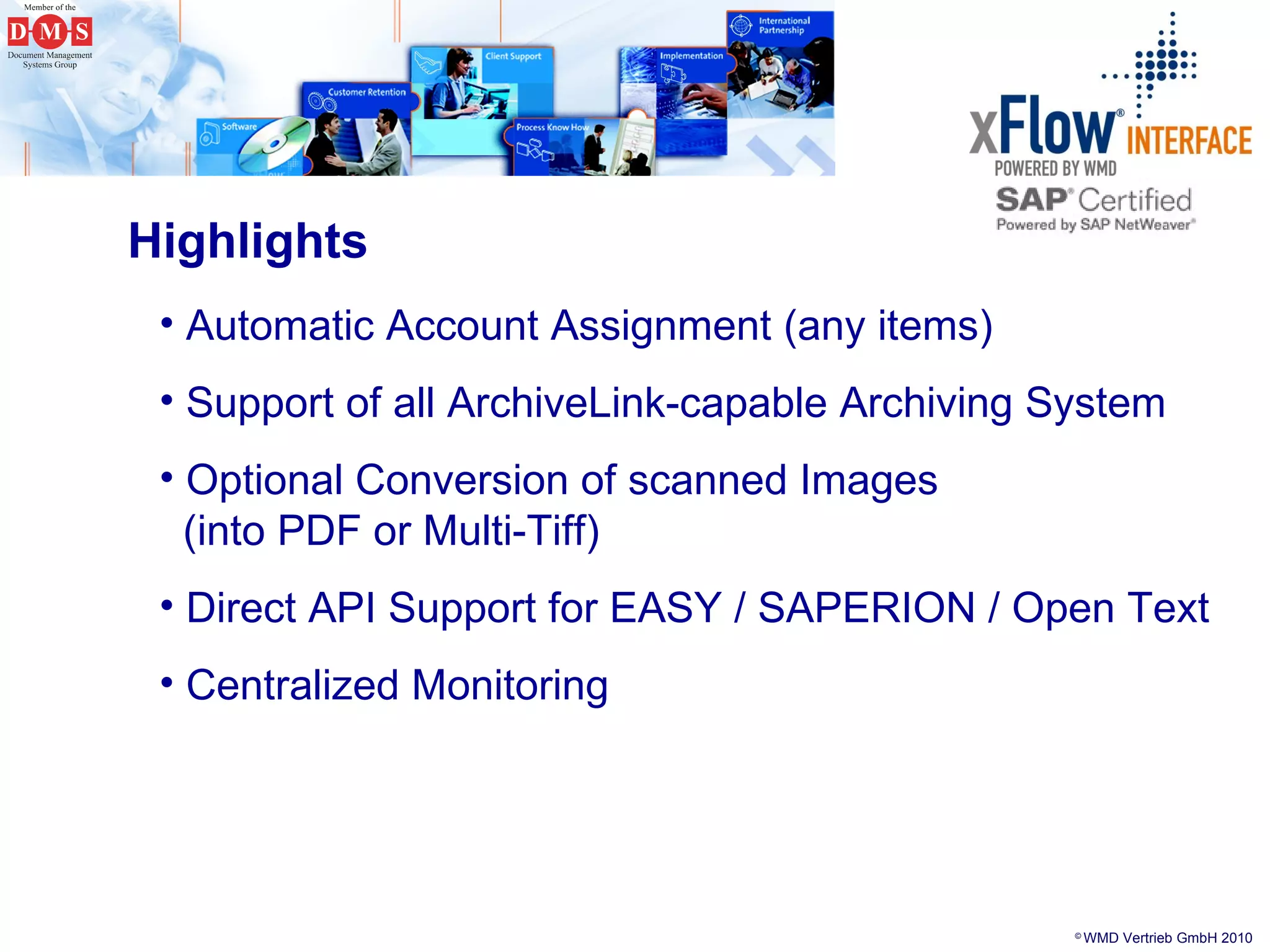 Member of the
D M S
Document Management Systems Group

Software
Customer Retention
Client Support
Process Know How
Implementation
International Partnership

xFlow® INTERFACE
POWERED BY WMD
SAP® Certified
Powered by SAP NetWeaver®

Highlights

• Automatic Account Assignment (any items)

• Support of all ArchiveLink-capable Archiving System

• Optional Conversion of scanned Images (into PDF or Multi-Tiff)

• Direct API Support for EASY / SAPERION / Open Text

• Centralized Monitoring

© WMD Vertrieb GmbH 2010